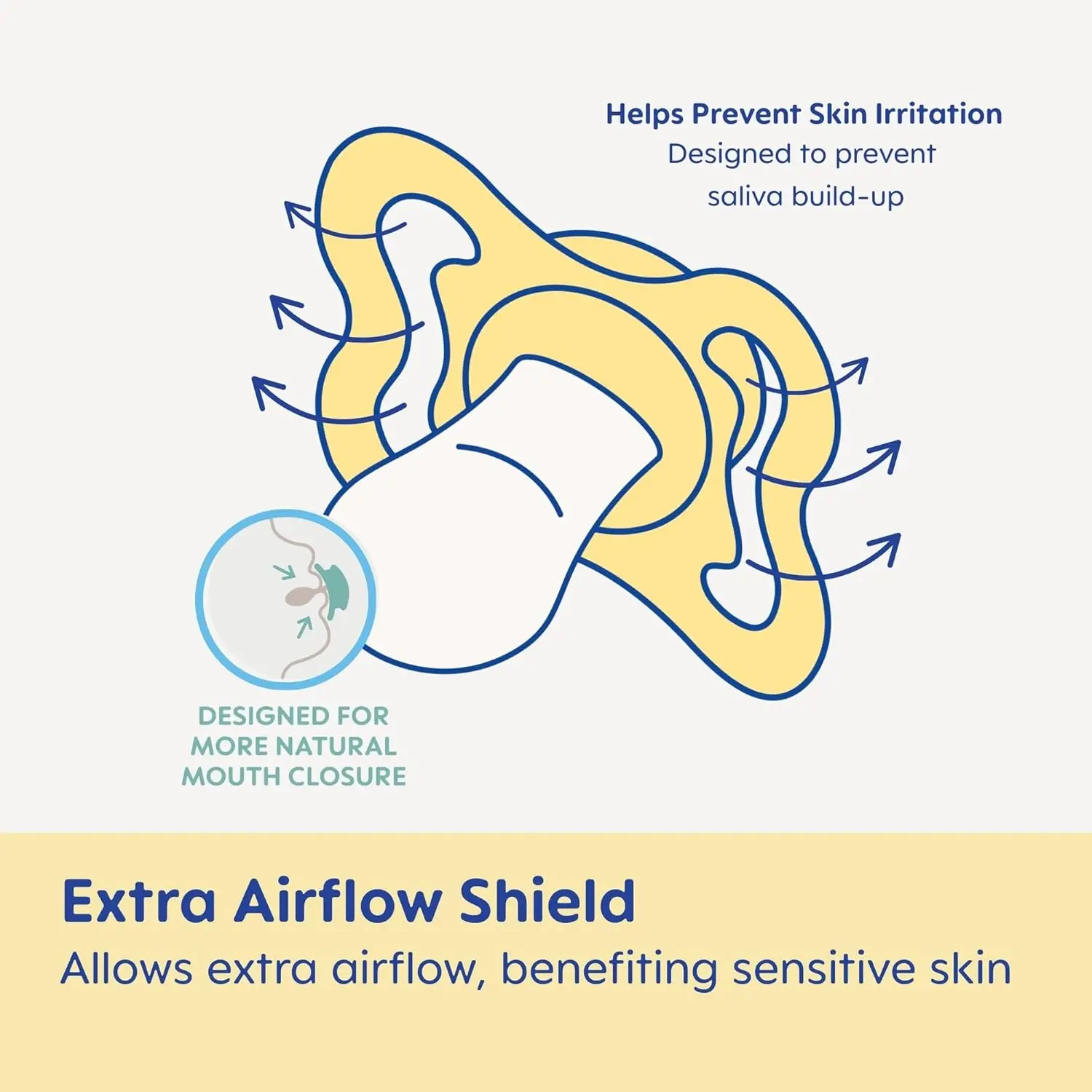 Helps Prevent Skin Irritation
Designed to prevent saliva build-up

DESIGNED FOR MORE NATURAL MOUTH CLOSURE

Extra Airflow Shield
Allows extra airflow, benefiting sensitive skin